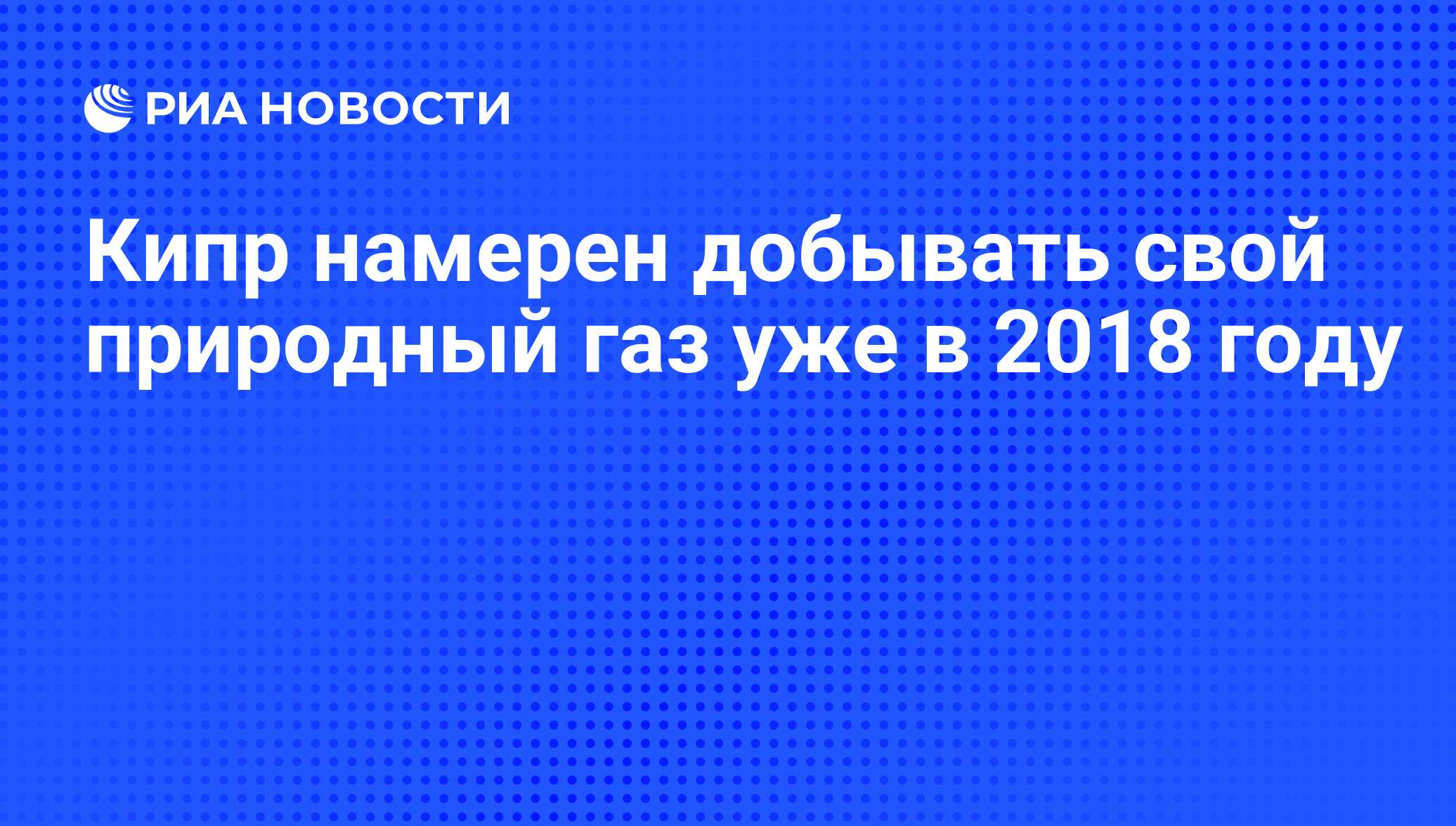 РИА НОВОСТИ

Кипр намерен добывать свой природный газ уже в 2018 году